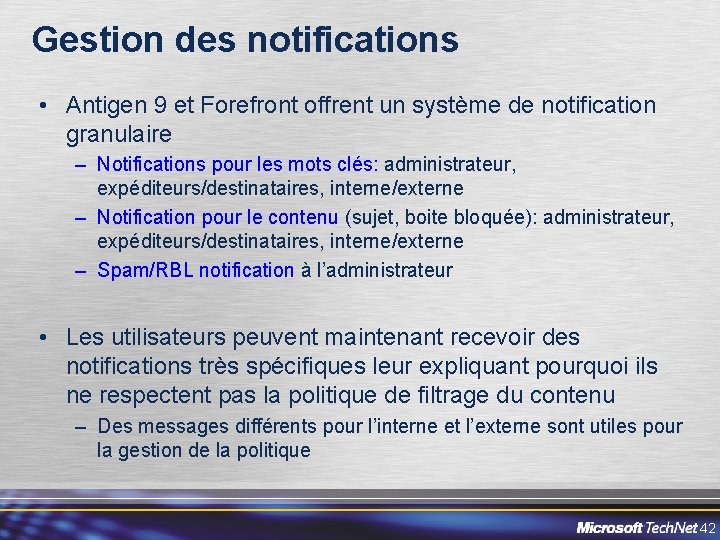 Gestion des notifications

• Antigen 9 et Forefront offrent un système de notification granulaire
– Notifications pour les mots clés: administrateur, expéditeurs/destinataires, interne/externe
– Notification pour le contenu (sujet, boite bloquée): administrateur, expéditeurs/destinataires, interne/externe
– Spam/RBL notification à l'administrateur

• Les utilisateurs peuvent maintenant recevoir des notifications très spécifiques leur expliquant pourquoi ils ne respectent pas la politique de filtrage du contenu
– Des messages différents pour l'interne et l'externe sont utiles pour la gestion de la politique

Microsoft TechNet 42